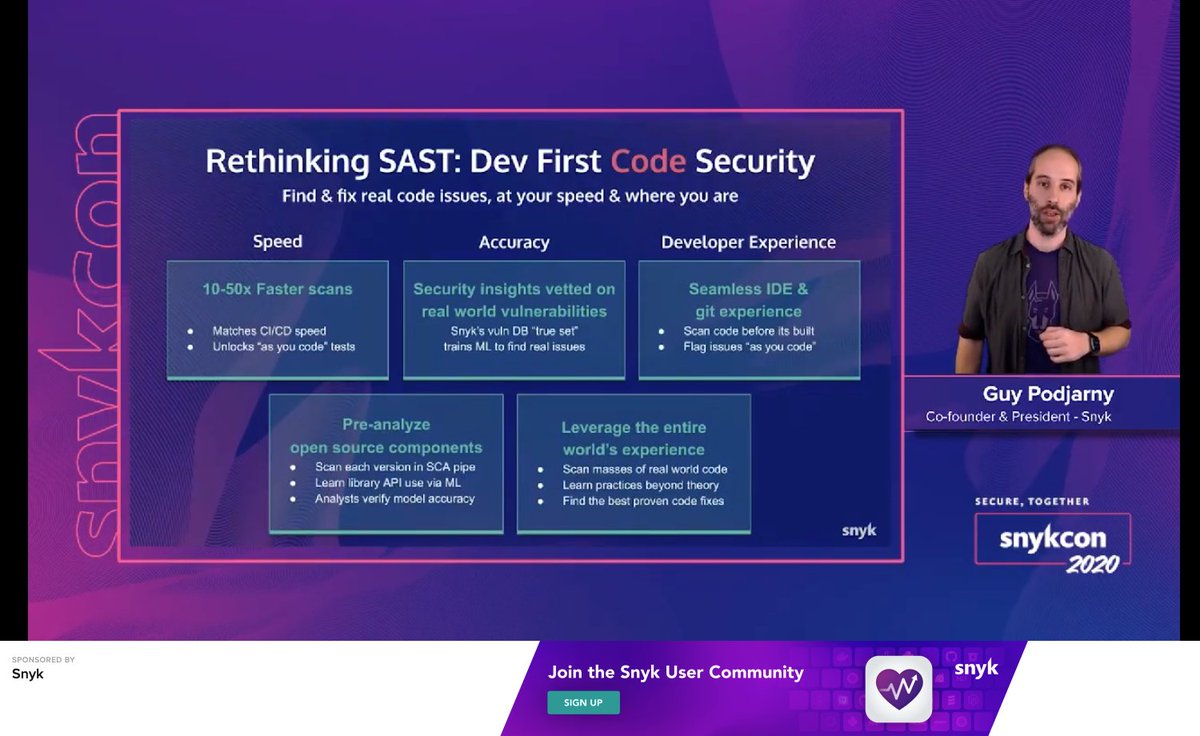 snykcon

Rethinking SAST: Dev First Code Security

Find & fix real code issues, at your speed & where you are

Speed

10-50x Faster scans

- Matches CI/CD speed
- Unlocks "as you code" tests

Accuracy

Security insights vetted on real world vulnerabilities

Snyk's vuln DB "true set" trains ML to find real issues

Developer Experience

Seamless IDE & git experience

- Scan code before its built
- Flag issues "as you code"

Pre-analyze open source components

- Scan each version in SCA pipe
- Learn library API use via ML
- Analysts verify model accuracy

Leverage the entire world's experience

- Scan masses of real world code
- Learn practices beyond theory
- Find the best proven code fixes

snyk

Guy Podjarny

Co-founder & President - Snyk

SECURE, TOGETHER

snykcon 2020

SPONSORED BY

Snyk

Join the Snyk User Community

SIGN UP

snyk